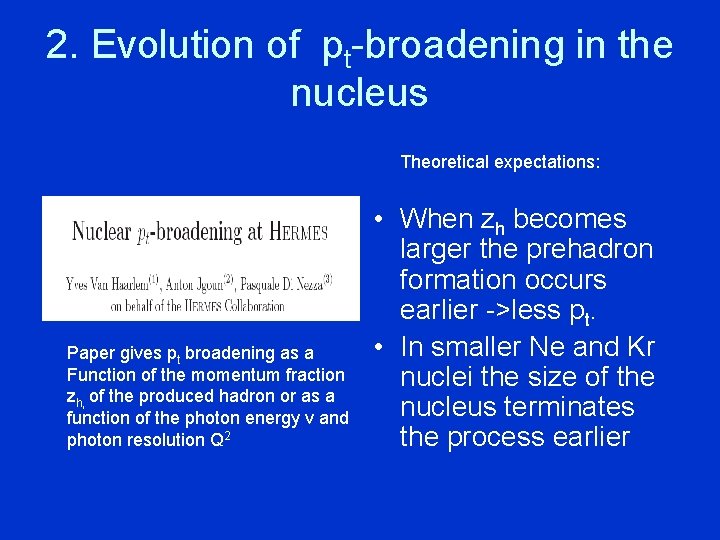 2. Evolution of $p_t$-broadening in the nucleus

Nuclear $p_t$-broadening at HERMES

Yves Van Haarlem$^{(1)}$, Anton Jgoun$^{(2)}$, Pasquale Di Nezza$^{(3)}$ on behalf of the HERMES Collaboration

Paper gives $p_t$ broadening as a Function of the momentum fraction $z_{h,}$ of the produced hadron or as a function of the photon energy ν and photon resolution $Q^2$

Theoretical expectations:

• When $z_h$ becomes larger the prehadron formation occurs earlier ->less $p_t$.

• In smaller Ne and Kr nuclei the size of the nucleus terminates the process earlier